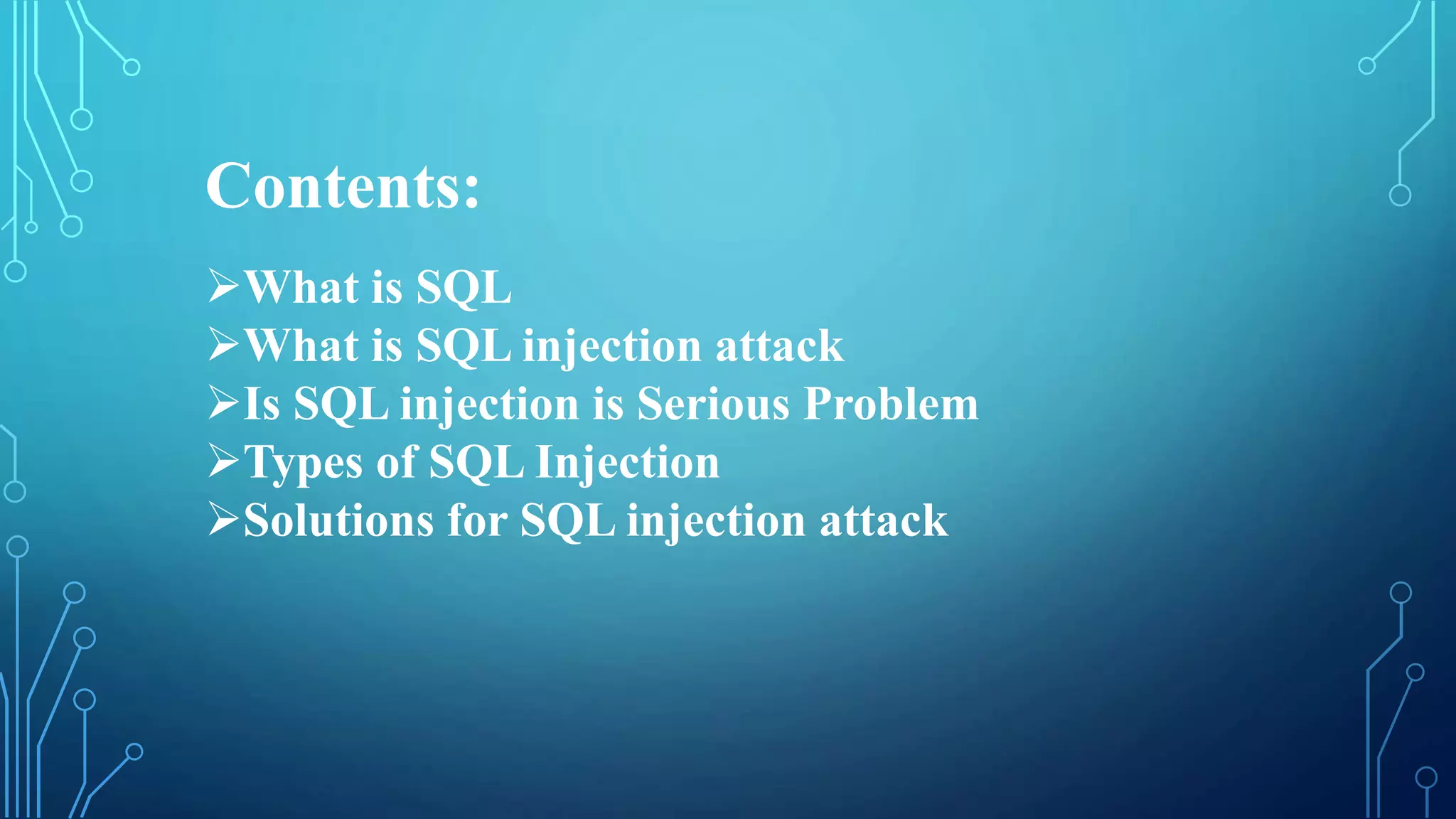 Contents:

➢What is SQL
➢What is SQL injection attack
➢Is SQL injection is Serious Problem
➢Types of SQL Injection
➢Solutions for SQL injection attack